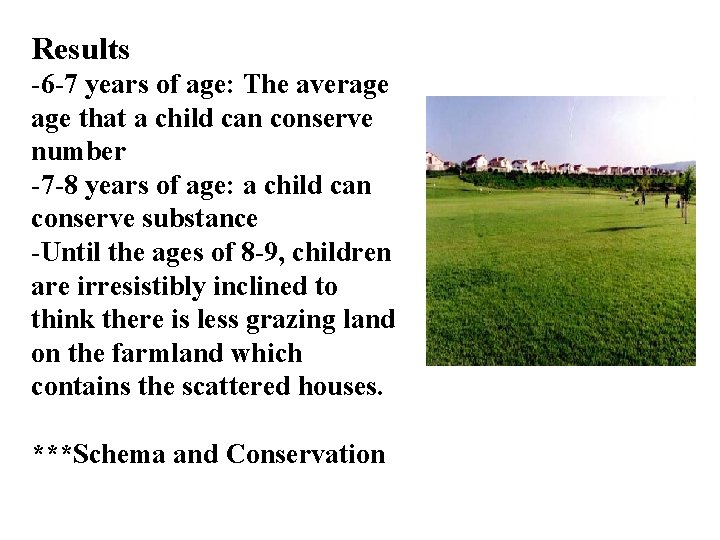 Results
-6-7 years of age: The average age that a child can conserve number
-7-8 years of age: a child can conserve substance
-Until the ages of 8-9, children are irresistibly inclined to think there is less grazing land on the farmland which contains the scattered houses.

***Schema and Conservation